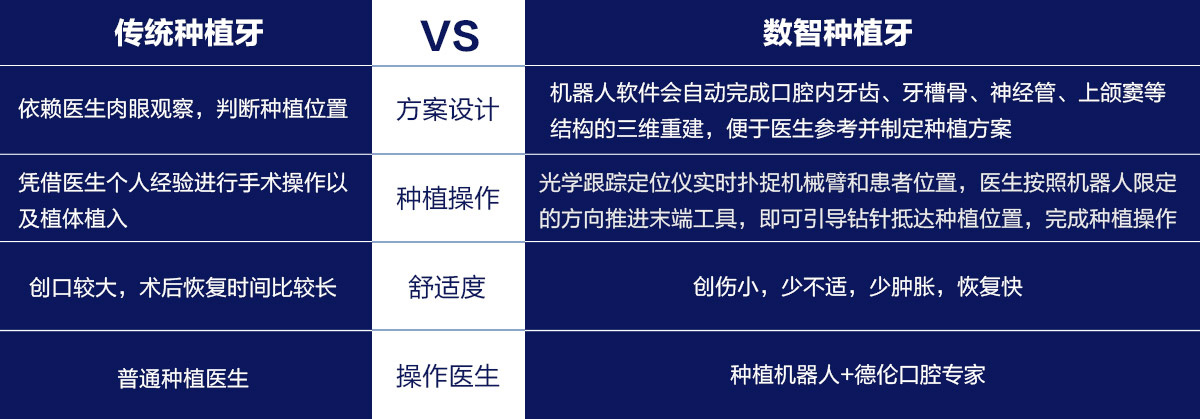 | 传统种植牙 | VS | 数智种植牙 |
|---|---|---|
| 依赖医生肉眼观察，判断种植位置 | 方案设计 | 机器人软件会自动完成口腔内牙齿、牙槽骨、神经管、上颌窦等结构的三维重建，便于医生参考并制定种植方案 |
| 凭借医生个人经验进行手术操作以及植体植入 | 种植操作 | 光学跟踪定位仪实时扑捉机械臂和患者位置，医生按照机器人限定的方向推进末端工具，即可引导钻针抵达种植位置，完成种植操作 |
| 创口较大，术后恢复时间比较长 | 舒适度 | 创伤小，少不适，少肿胀，恢复快 |
| 普通种植医生 | 操作医生 | 种植机器人+德伦口腔专家 |